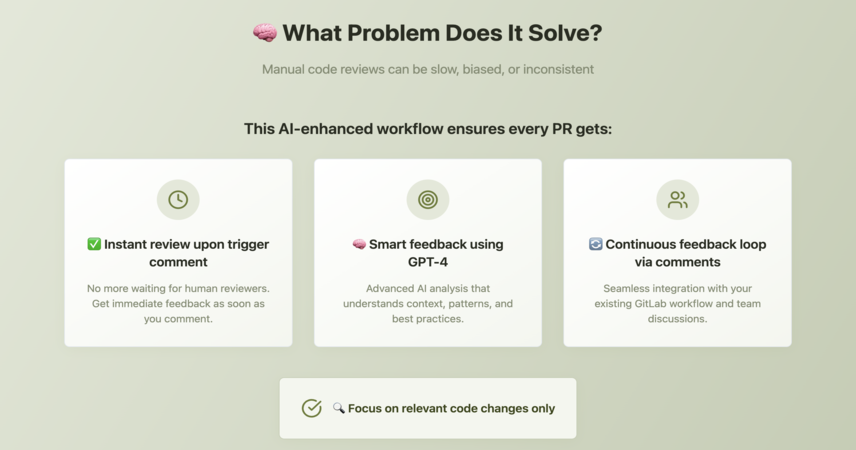 🧠 What Problem Does It Solve?

Manual code reviews can be slow, biased, or inconsistent

This AI-enhanced workflow ensures every PR gets:

✅ Instant review upon trigger comment

No more waiting for human reviewers. Get immediate feedback as soon as you comment.

🧠 Smart feedback using GPT-4

Advanced AI analysis that understands context, patterns, and best practices.

🔄 Continuous feedback loop via comments

Seamless integration with your existing GitLab workflow and team discussions.

🔍 Focus on relevant code changes only